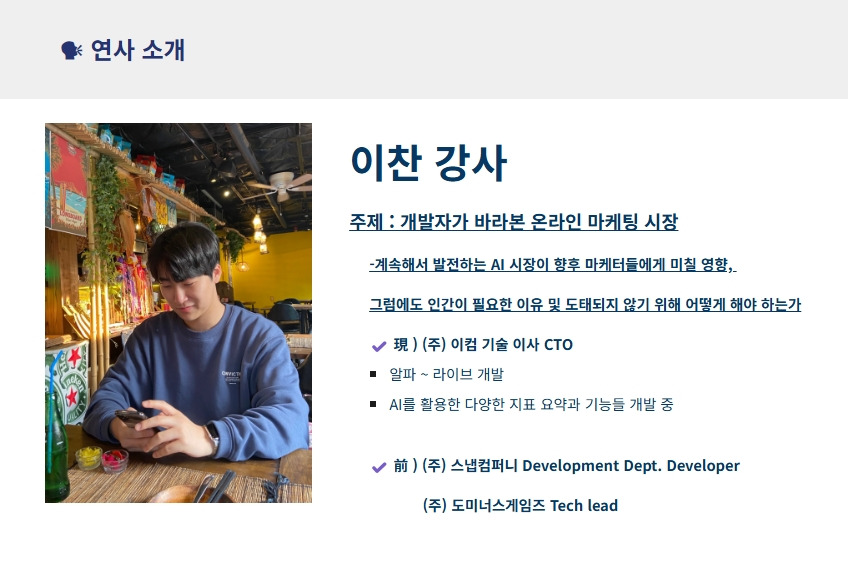 연사 소개

이찬 강사

주제 : 개발자가 바라본 온라인 마케팅 시장

-계속해서 발전하는 AI 시장이 향후 마케터들에게 미칠 영향,

그럼에도 인간이 필요한 이유 및 도태되지 않기 위해 어떻게 해야 하는가

現 ) (주) 이컴 기술 이사 CTO

알파 ~ 라이브 개발

AI를 활용한 다양한 지표 요약과 기능들 개발 중

前 ) (주) 스냅컴퍼니 Development Dept. Developer

(주) 도미너스게임즈 Tech lead